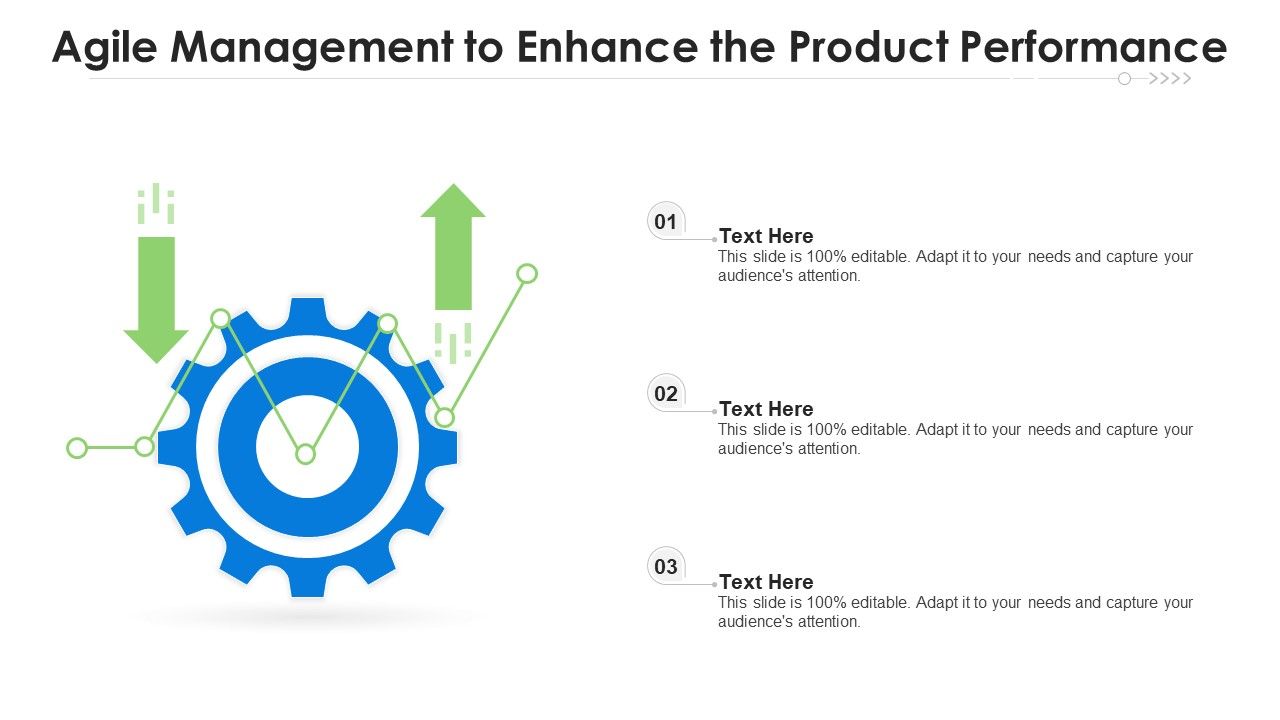 Agile Management to Enhance the Product Performance

01
Text Here
This slide is 100% editable. Adapt it to your needs and capture your audience's attention.

02
Text Here
This slide is 100% editable. Adapt it to your needs and capture your audience's attention.

03
Text Here
This slide is 100% editable. Adapt it to your needs and capture your audience's attention.